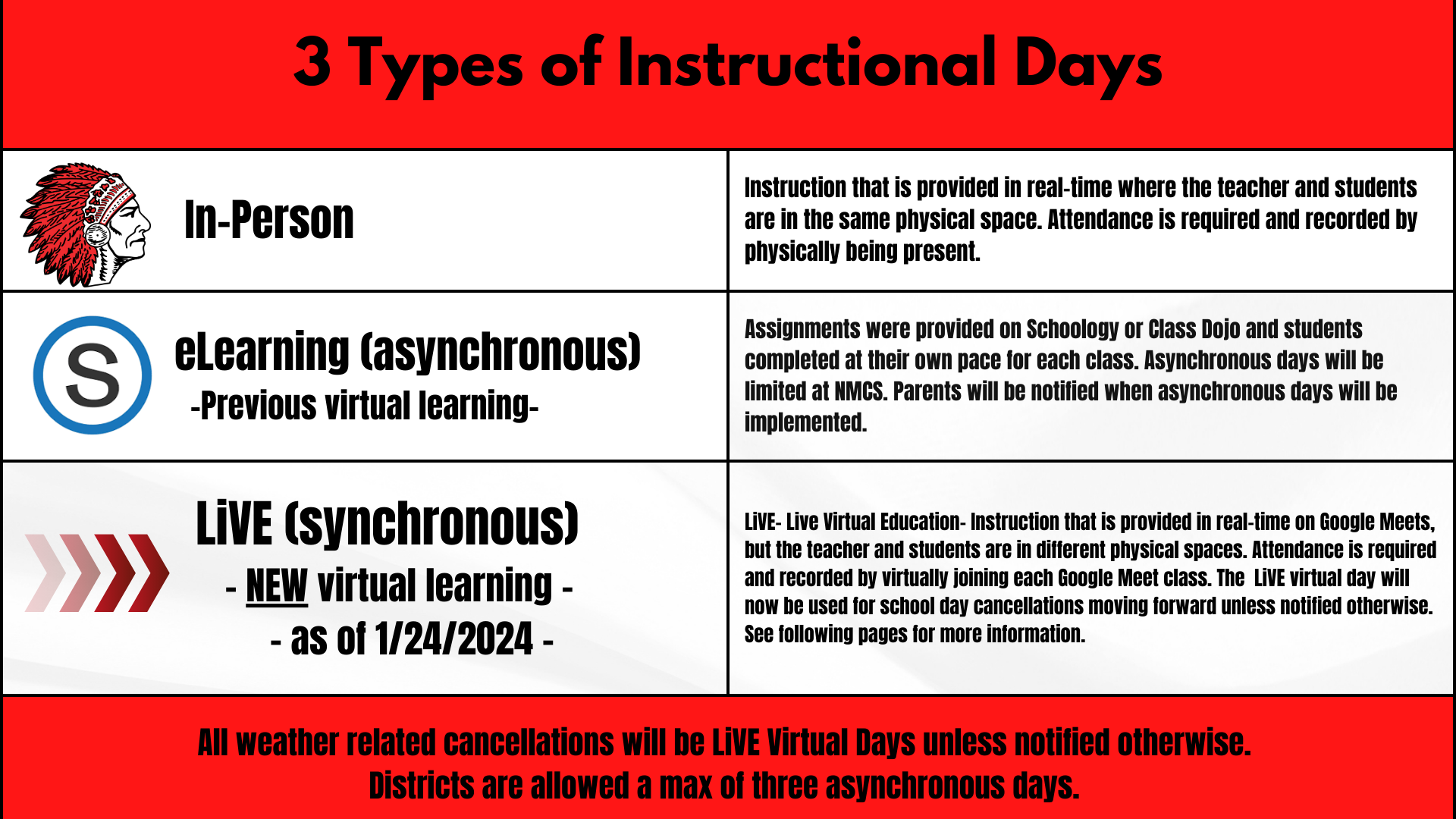 3 Types of Instructional Days

| | |
|---|---|
| In-Person | Instruction that is provided in real-time where the teacher and students are in the same physical space. Attendance is required and recorded by physically being present. |
| S eLearning (asynchronous) -Previous virtual learning- | Assignments were provided on Schoology or Class Dojo and students completed at their own pace for each class. Asynchronous days will be limited at NMCS. Parents will be notified when asynchronous days will be implemented. |
| LiVE (synchronous) - NEW virtual learning - - as of 1/24/2024 - | LiVE- Live Virtual Education- Instruction that is provided in real-time on Google Meets, but the teacher and students are in different physical spaces. Attendance is required and recorded by virtually joining each Google Meet class. The LiVE virtual day will now be used for school day cancellations moving forward unless notified otherwise. See following pages for more information. |

All weather related cancellations will be LiVE Virtual Days unless notified otherwise.
Districts are allowed a max of three asynchronous days.